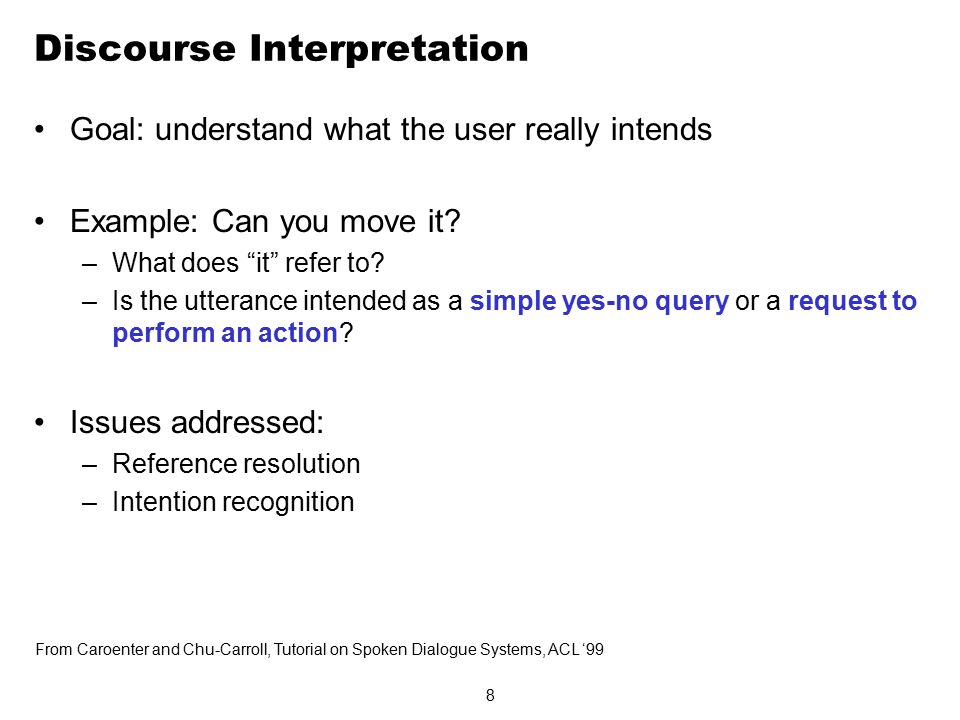 Discourse Interpretation

• Goal: understand what the user really intends

• Example: Can you move it?
– What does “it” refer to?
– Is the utterance intended as a simple yes-no query or a request to perform an action?

• Issues addressed:
– Reference resolution
– Intention recognition

From Caroenter and Chu-Carroll, Tutorial on Spoken Dialogue Systems, ACL ‘99

8